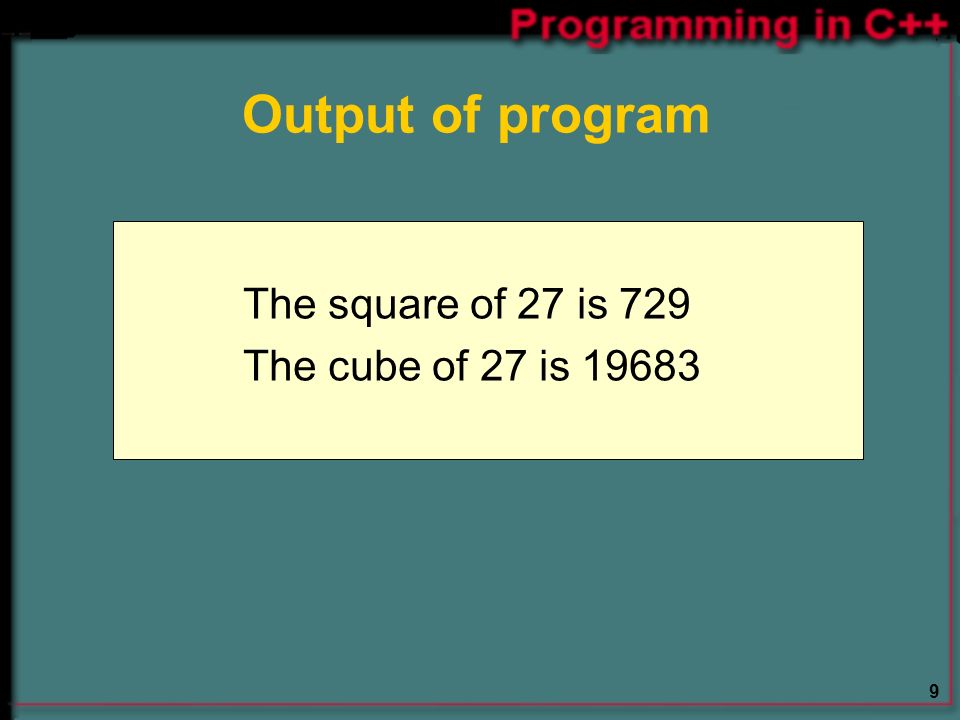 Programming in C++

Output of program

The square of 27 is 729
The cube of 27 is 19683

9